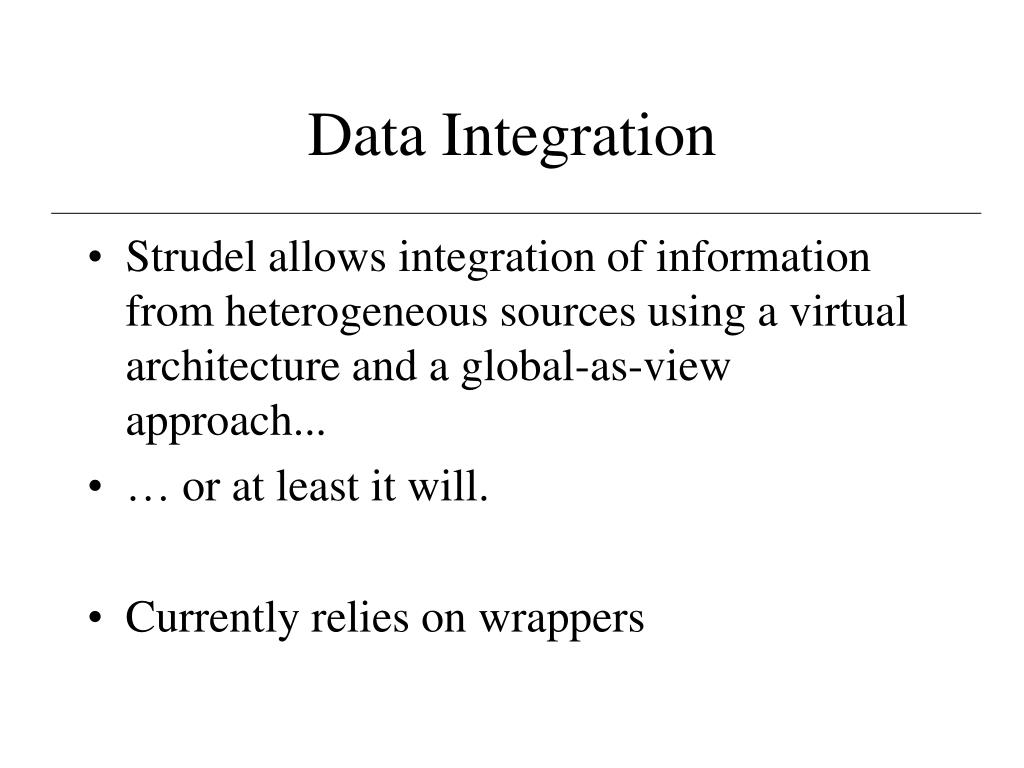 Data Integration

• Strudel allows integration of information from heterogeneous sources using a virtual architecture and a global-as-view approach...
• … or at least it will.

• Currently relies on wrappers